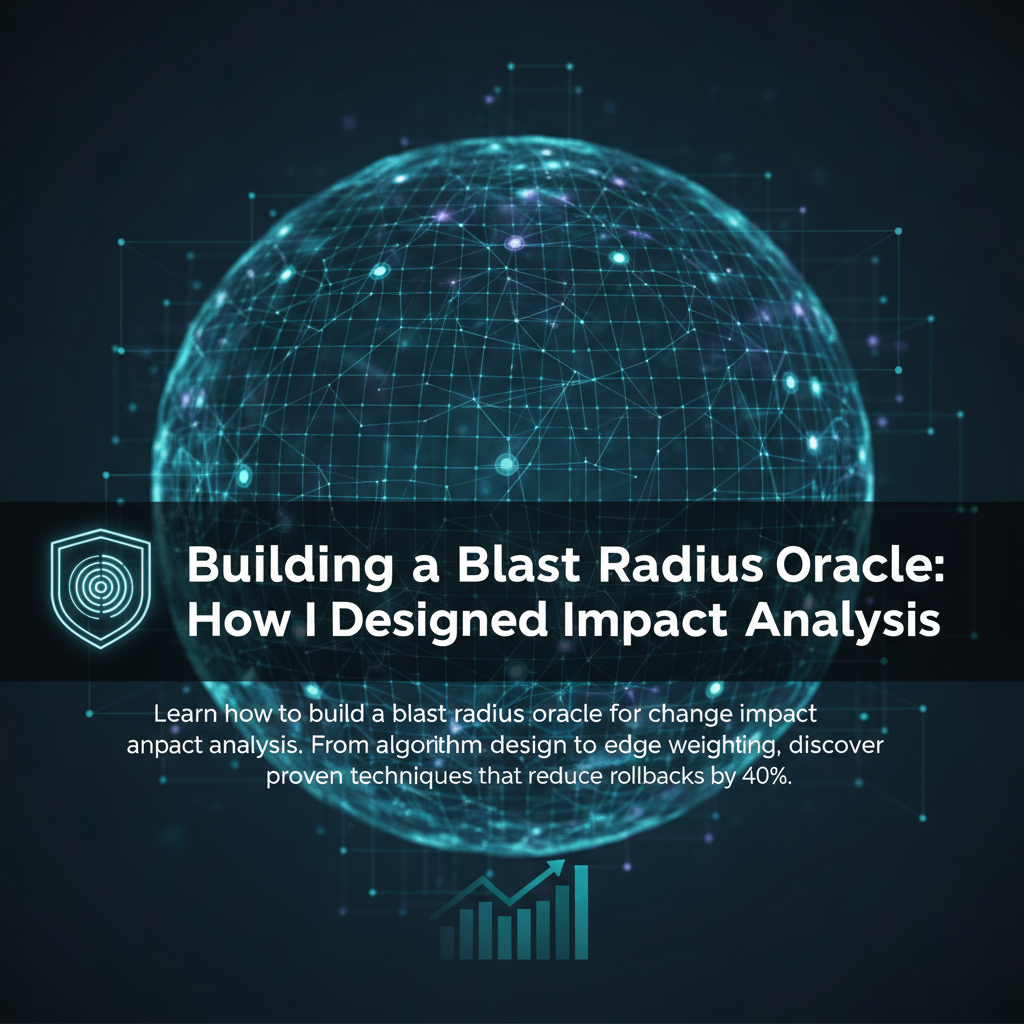 Building a Blast Radius Oracle: How I Designed Impact Analysis

Learn how to build a blast radius oracle for change impact anpact analysis. From algorithm design to edge weighting, discover proven techniques that reduce rollbacks by 40%.